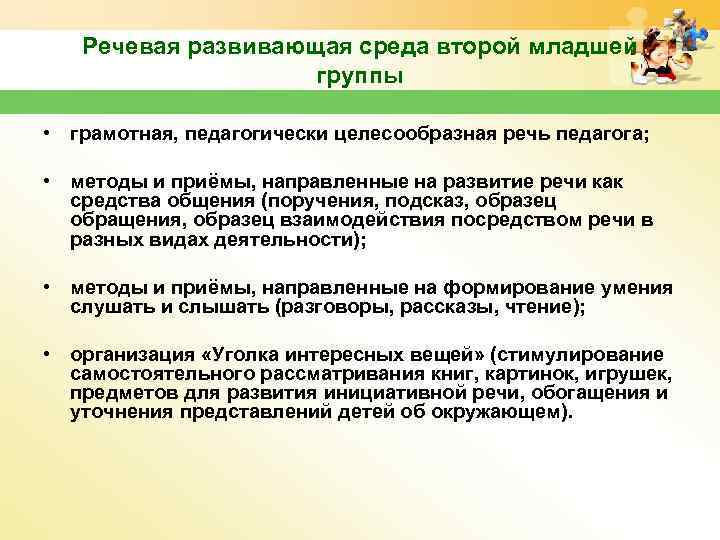 Речевая развивающая среда второй младшей группы

• грамотная, педагогически целесообразная речь педагога;

• методы и приёмы, направленные на развитие речи как средства общения (поручения, подсказ, образец обращения, образец взаимодействия посредством речи в разных видах деятельности);

• методы и приёмы, направленные на формирование умения слушать и слышать (разговоры, рассказы, чтение);

• организация «Уголка интересных вещей» (стимулирование самостоятельного рассматривания книг, картинок, игрушек, предметов для развития инициативной речи, обогащения и уточнения представлений детей об окружающем).